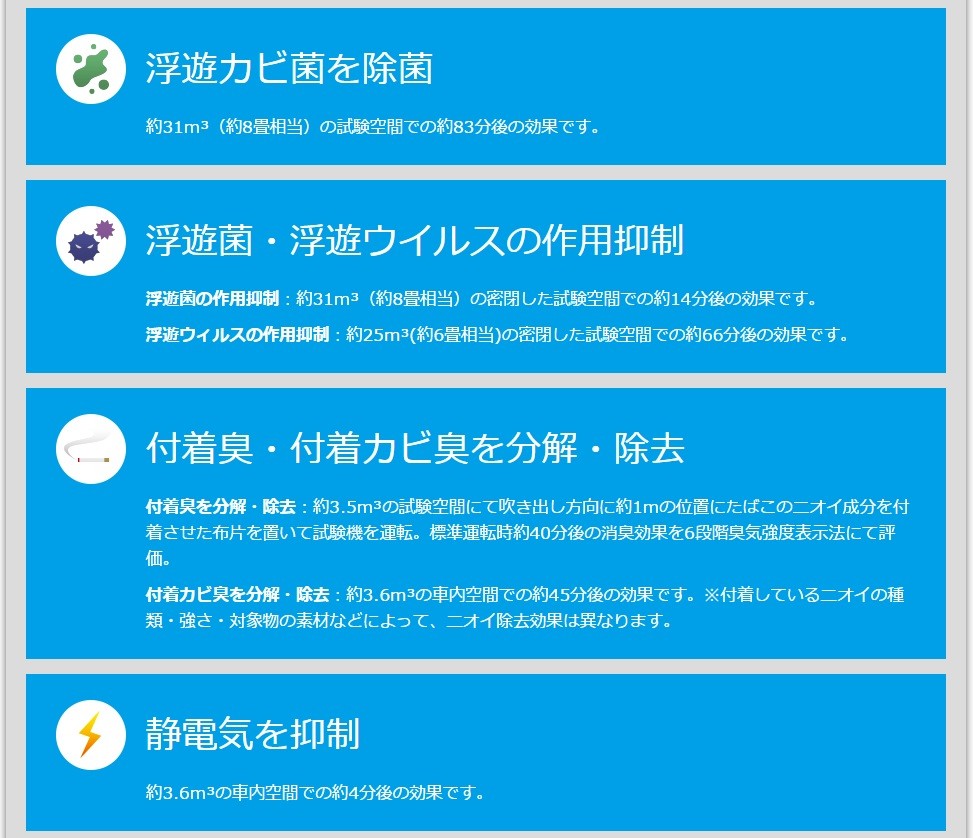 浮遊カビ菌を除菌

約31m³（約8畳相当）の試験空間での約83分後の効果です。

浮遊菌・浮遊ウイルスの作用抑制

浮遊菌の作用抑制：約31m³（約8畳相当）の密閉した試験空間での約14分後の効果です。

浮遊ウィルスの作用抑制：約25m³(約6畳相当)の密閉した試験空間での約66分後の効果です。

付着臭・付着カビ臭を分解・除去

付着臭を分解・除去：約3.5m³の試験空間にて吹き出し方向に約1mの位置にたばこのニオイ成分を付着させた布片を置いて試験機を運転。標準運転時約40分後の消臭効果を6段階臭気強度表示法にて評価。

付着カビ臭を分解・除去：約3.6m³の車内空間での約45分後の効果です。※付着しているニオイの種類・強さ・対象物の素材などによって、ニオイ除去効果は異なります。

静電気を抑制

約3.6m³の車内空間での約4分後の効果です。